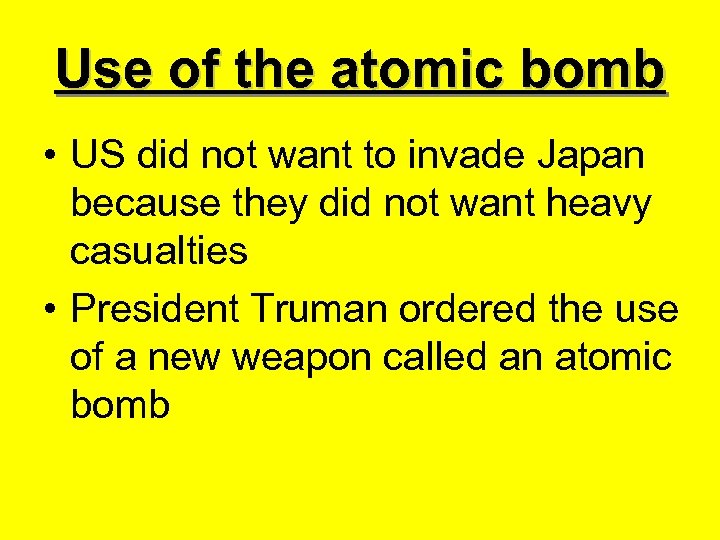 Use of the atomic bomb

• US did not want to invade Japan because they did not want heavy casualties

• President Truman ordered the use of a new weapon called an atomic bomb